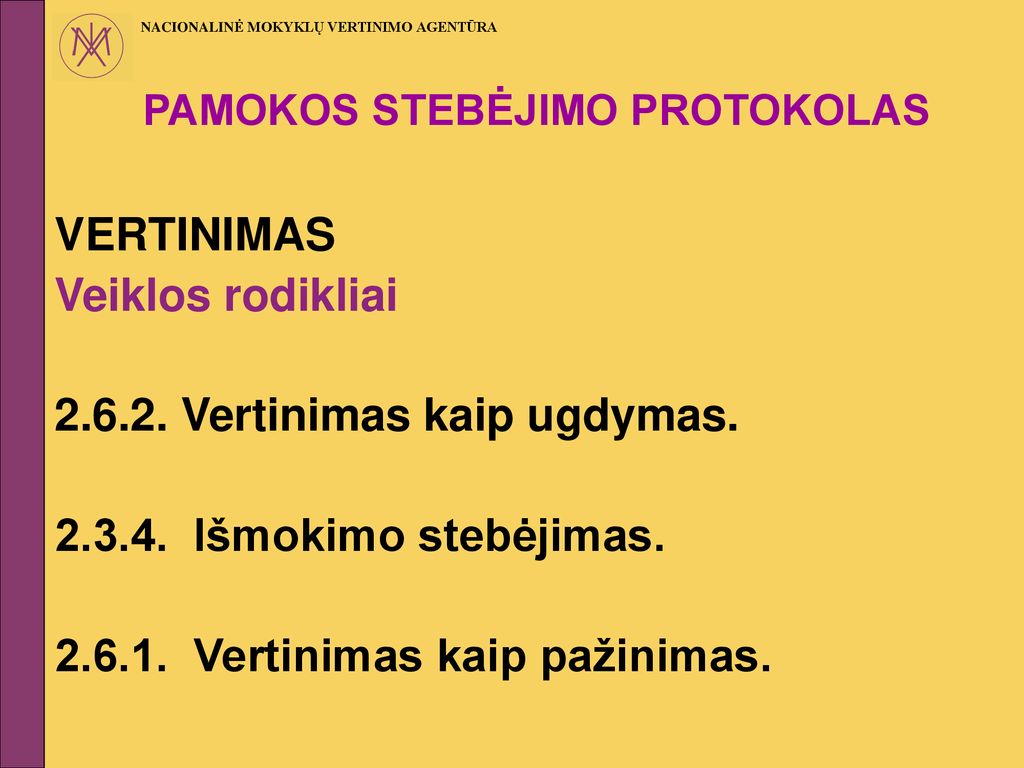 NACIONALINĖ MOKYKLŲ VERTINIMO AGENTŪRA

PAMOKOS STEBĖJIMO PROTOKOLAS

VERTINIMAS
Veiklos rodikliai

2.6.2. Vertinimas kaip ugdymas.

2.3.4. Išmokimo stebėjimas.

2.6.1. Vertinimas kaip pažinimas.